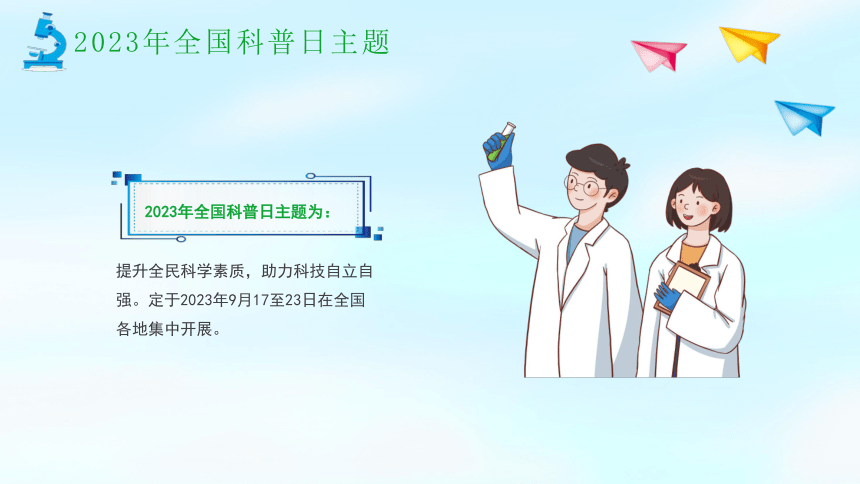 2023年全国科普日主题

2023年全国科普日主题为：

提升全民科学素质，助力科技自立自强。定于2023年9月17至23日在全国各地集中开展。